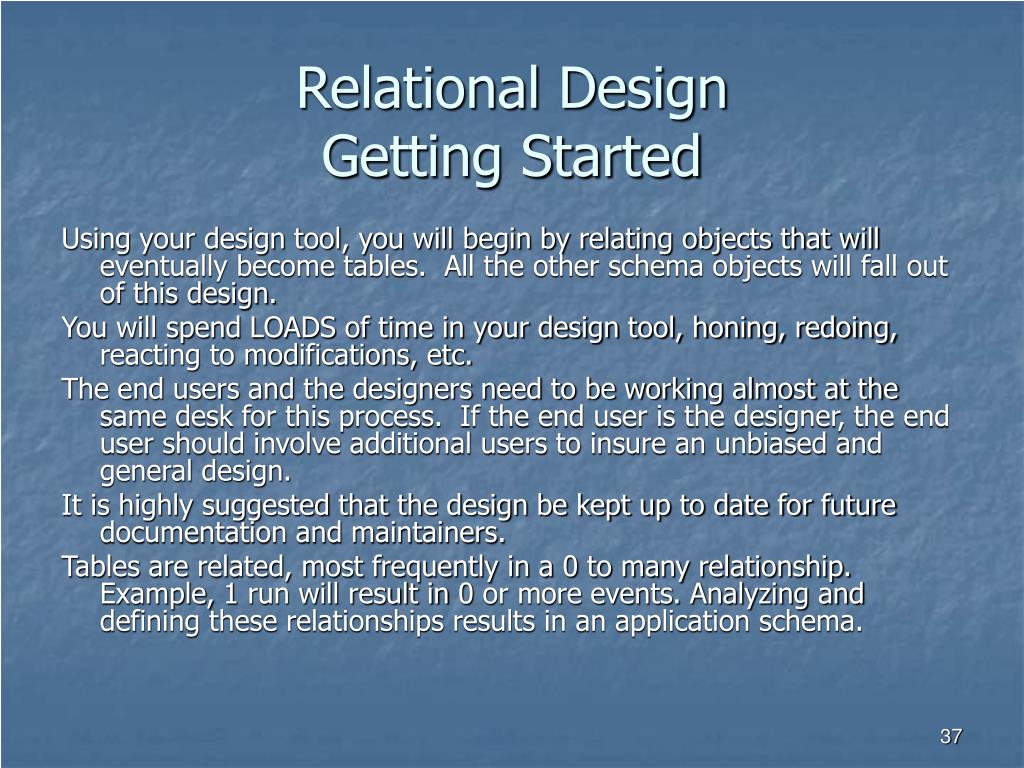 Relational Design
Getting Started

Using your design tool, you will begin by relating objects that will eventually become tables. All the other schema objects will fall out of this design.

You will spend LOADS of time in your design tool, honing, redoing, reacting to modifications, etc.

The end users and the designers need to be working almost at the same desk for this process. If the end user is the designer, the end user should involve additional users to insure an unbiased and general design.

It is highly suggested that the design be kept up to date for future documentation and maintainers.

Tables are related, most frequently in a 0 to many relationship. Example, 1 run will result in 0 or more events. Analyzing and defining these relationships results in an application schema.

37